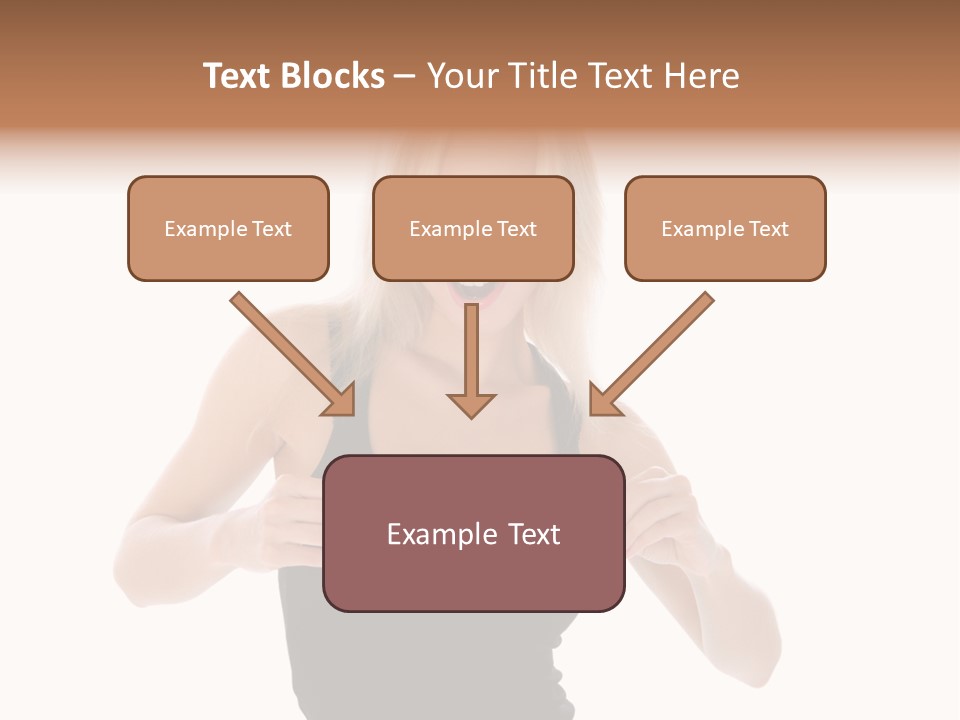 Text Blocks – Your Title Text Here

Example Text

Example Text

Example Text

Example Text